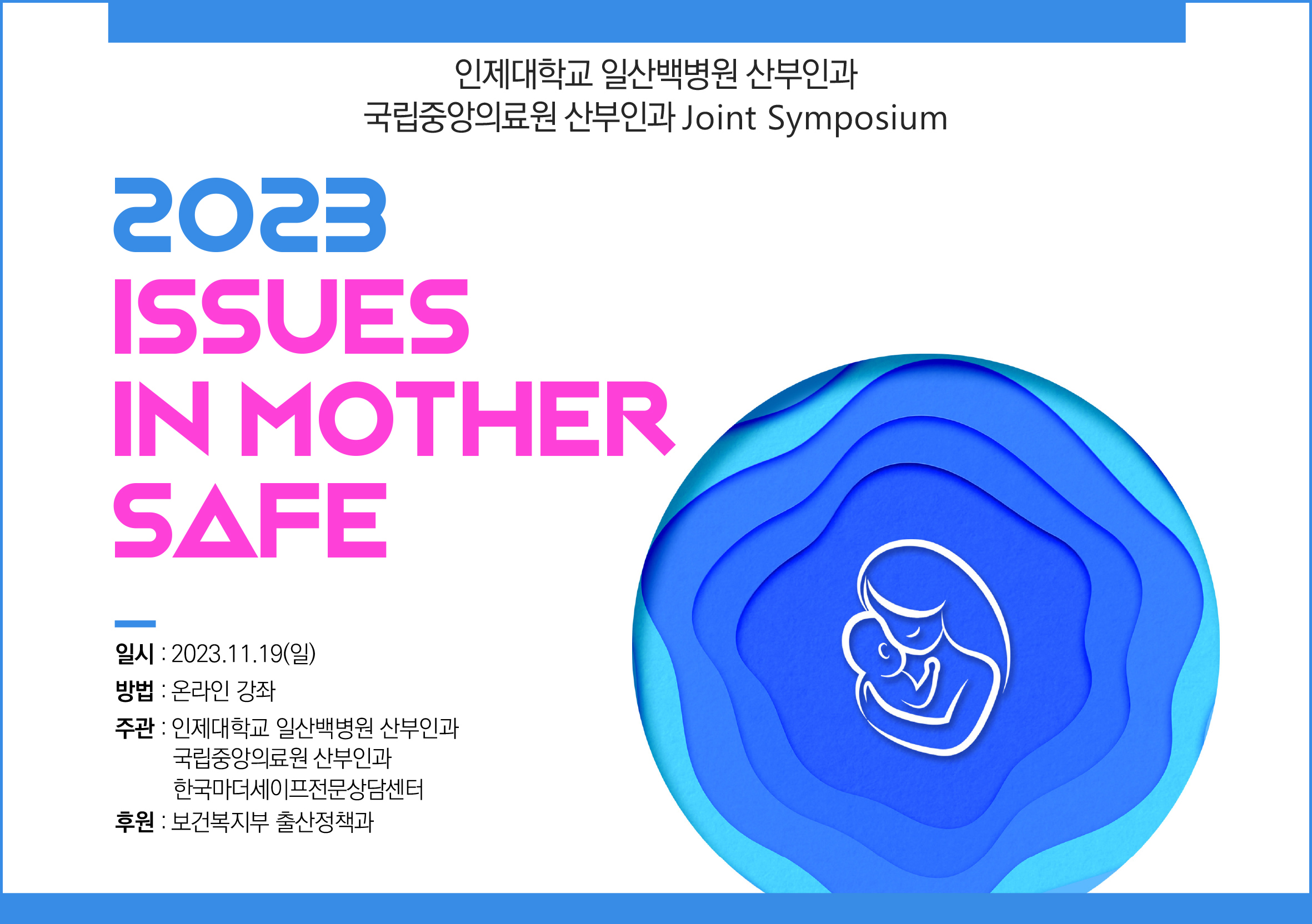 인제대학교 일산백병원 산부인과
국립중앙의료원 산부인과 Joint Symposium

2023
ISSUES
IN MOTHER
SAFE

일시 : 2023.11.19(일)
방법 : 온라인 강좌
주관 : 인제대학교 일산백병원 산부인과
국립중앙의료원 산부인과
한국마더세이프전문상담센터
후원 : 보건복지부 출산정책과